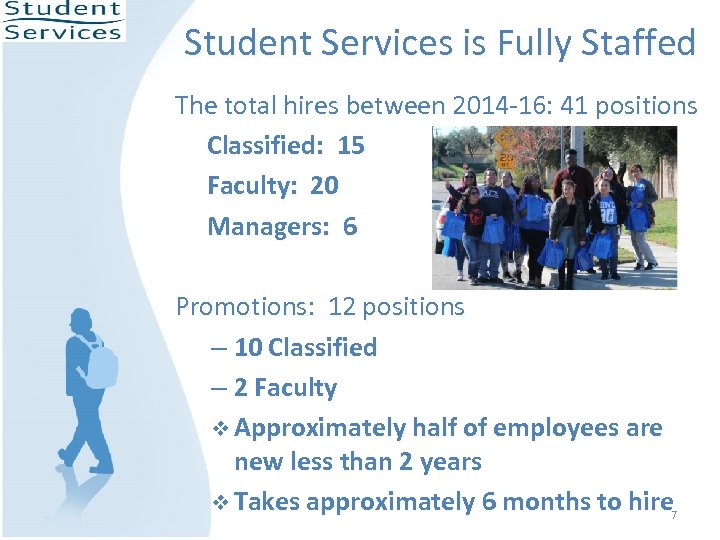 Student Services

Student Services is Fully Staffed

The total hires between 2014-16: 41 positions

Classified: 15

Faculty: 20

Managers: 6

Promotions: 12 positions

– 10 Classified

– 2 Faculty

❖ Approximately half of employees are new less than 2 years

❖ Takes approximately 6 months to hire

7